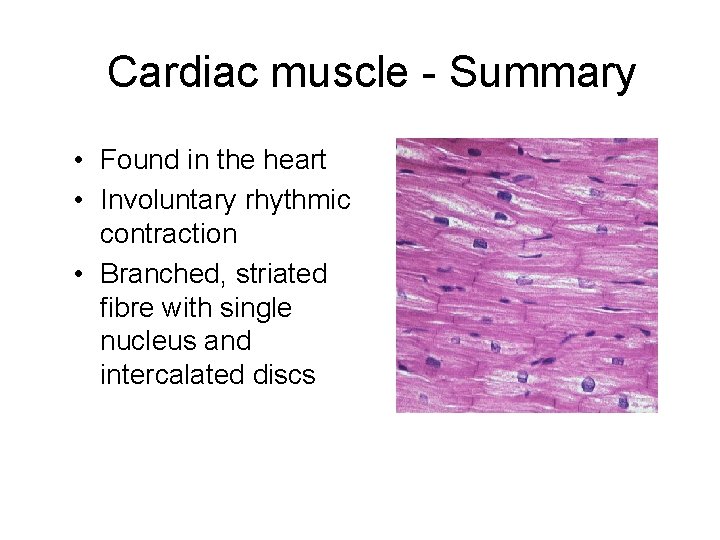 Cardiac muscle - Summary

• Found in the heart
• Involuntary rhythmic contraction
• Branched, striated fibre with single nucleus and intercalated discs